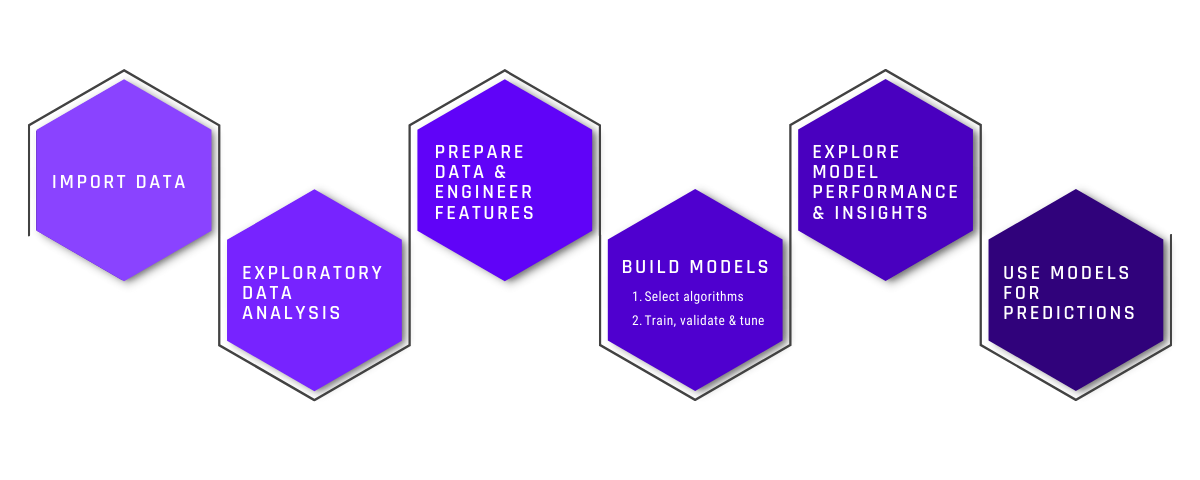 IMPORT DATA

EXPLORATORY DATA ANALYSIS

PREPARE DATA & ENGINEER FEATURES

BUILD MODELS

1. Select algorithms
2. Train, validate & tune

EXPLORE MODEL PERFORMANCE & INSIGHTS

USE MODELS FOR PREDICTIONS